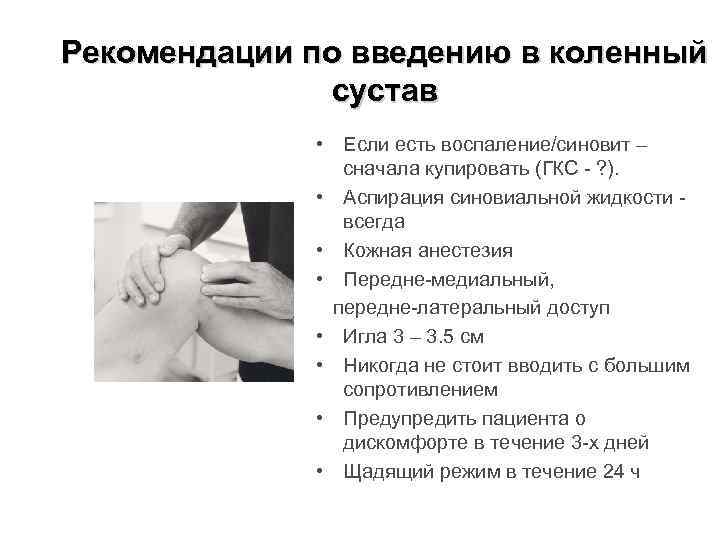 Рекомендации по введению в коленный сустав

• Если есть воспаление/синовит – сначала купировать (ГКС - ?).
• Аспирация синовиальной жидкости - всегда
• Кожная анестезия
• Передне-медиальный, передне-латеральный доступ
• Игла 3 – 3.5 см
• Никогда не стоит вводить с большим сопротивлением
• Предупредить пациента о дискомфорте в течение 3-х дней
• Щадящий режим в течение 24 ч